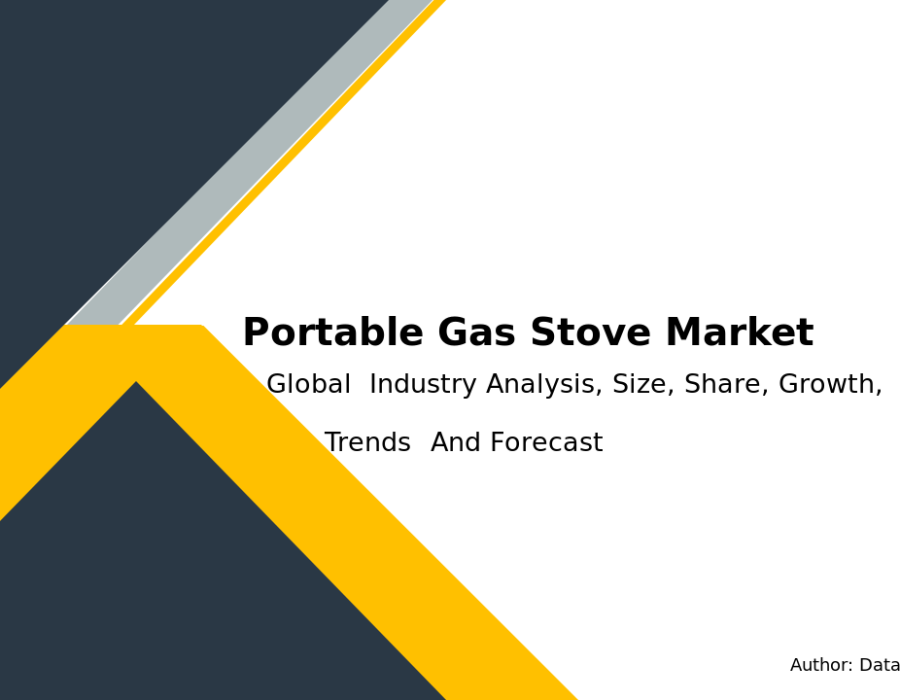 Portable Gas Stove Market

Global Industry Analysis, Size, Share, Growth,

Trends And Forecast

Author: Data